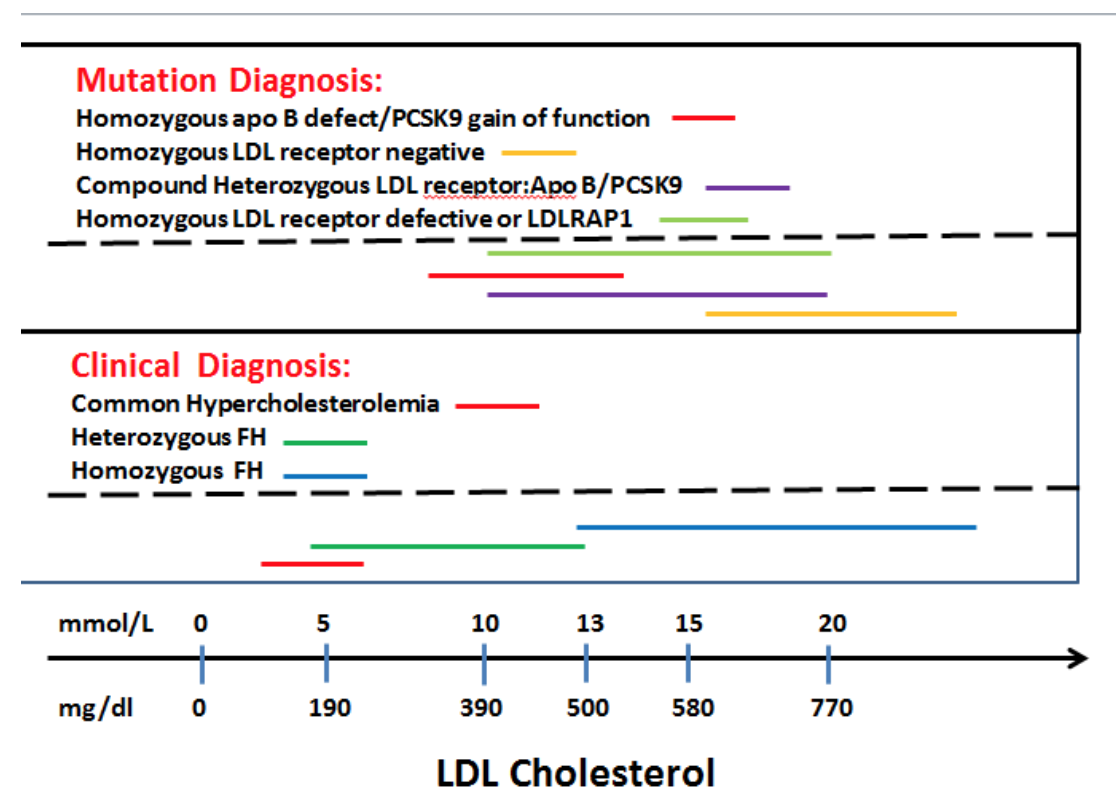 Mutation Diagnosis:
Homozygous apo B defect/PCSK9 gain of function
Homozygous LDL receptor negative
Compound Heterozygous LDL receptor:Apo B/PCSK9
Homozygous LDL receptor defective or LDLRAP1

Clinical Diagnosis:
Common Hypercholesterolemia
Heterozygous FH
Homozygous FH

mmol/L 0 5 10 13 15 20
mg/dl 0 190 390 500 580 770

LDL Cholesterol